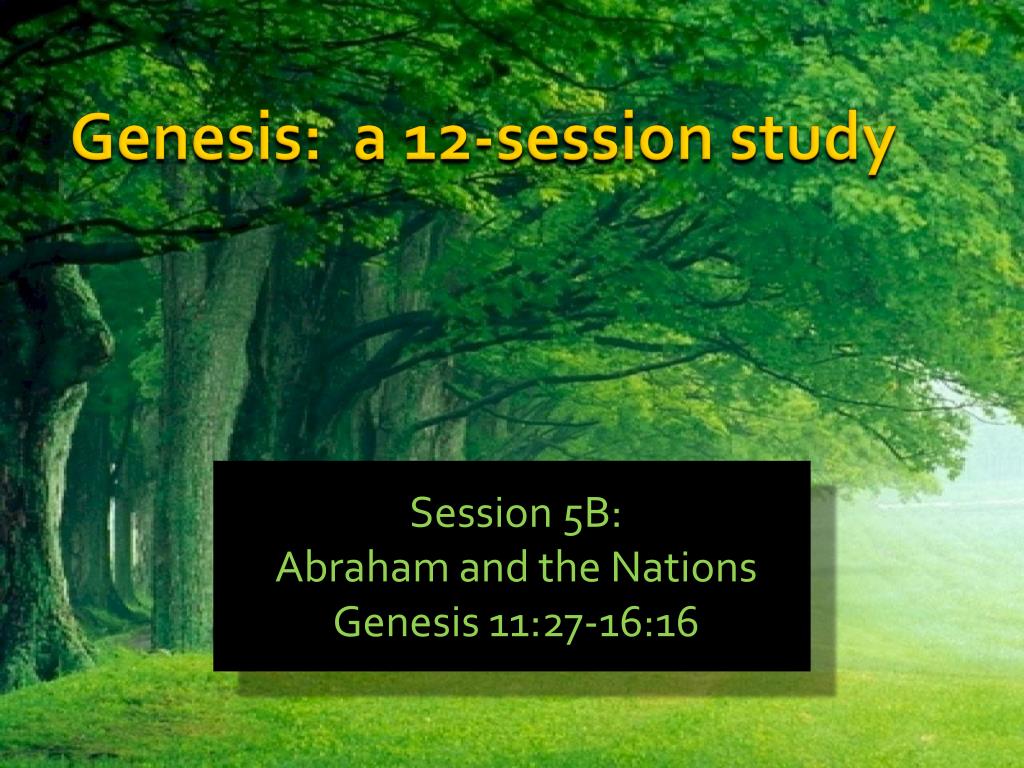 Genesis: a 12-session study

Session 5B:
Abraham and the Nations
Genesis 11:27-16:16